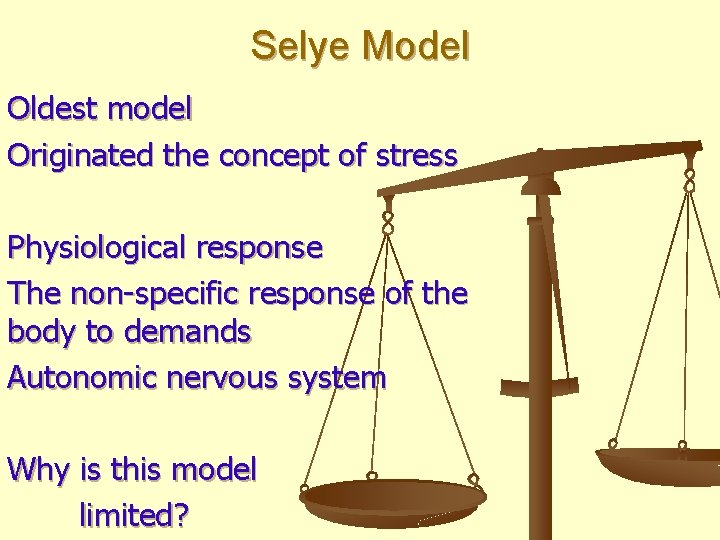 Selye Model

Oldest model

Originated the concept of stress

Physiological response

The non-specific response of the body to demands

Autonomic nervous system

Why is this model limited?